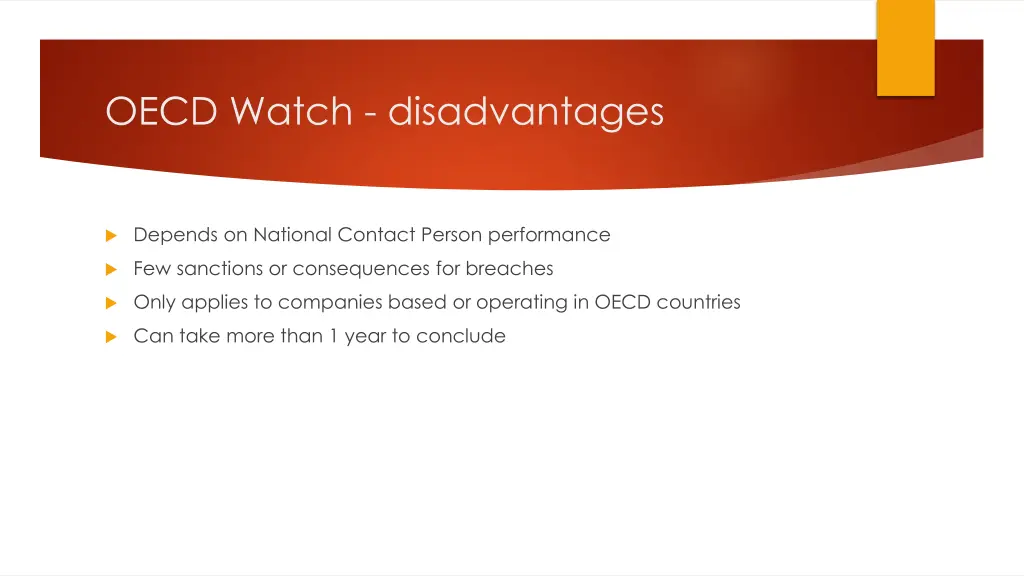 OECD Watch - disadvantages

Depends on National Contact Person performance

Few sanctions or consequences for breaches

Only applies to companies based or operating in OECD countries

Can take more than 1 year to conclude